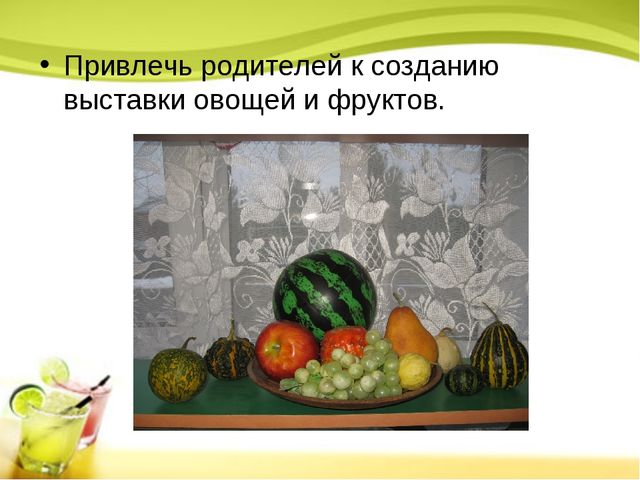 • Привлечь родителей к созданию выставки овощей и фруктов.